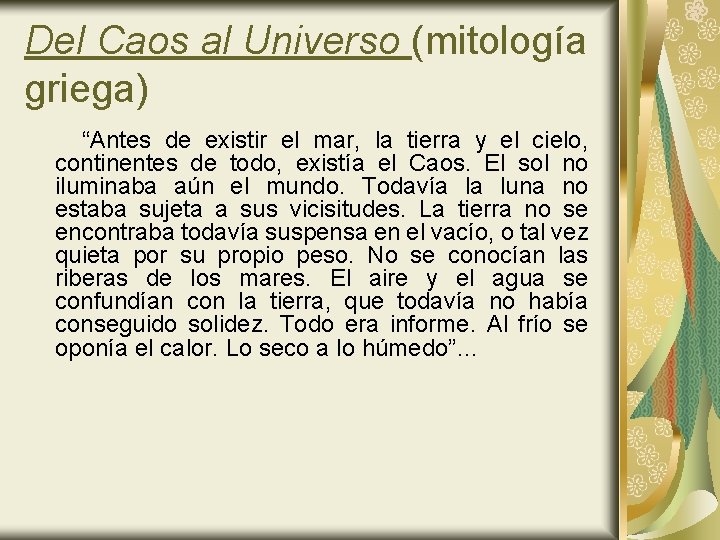 Del Caos al Universo (mitología griega)

“Antes de existir el mar, la tierra y el cielo, continentes de todo, existía el Caos. El sol no iluminaba aún el mundo. Todavía la luna no estaba sujeta a sus vicisitudes. La tierra no se encontraba todavía suspensa en el vacío, o tal vez quieta por su propio peso. No se conocían las riberas de los mares. El aire y el agua se confundían con la tierra, que todavía no había conseguido solidez. Todo era informe. Al frío se oponía el calor. Lo seco a lo húmedo”...